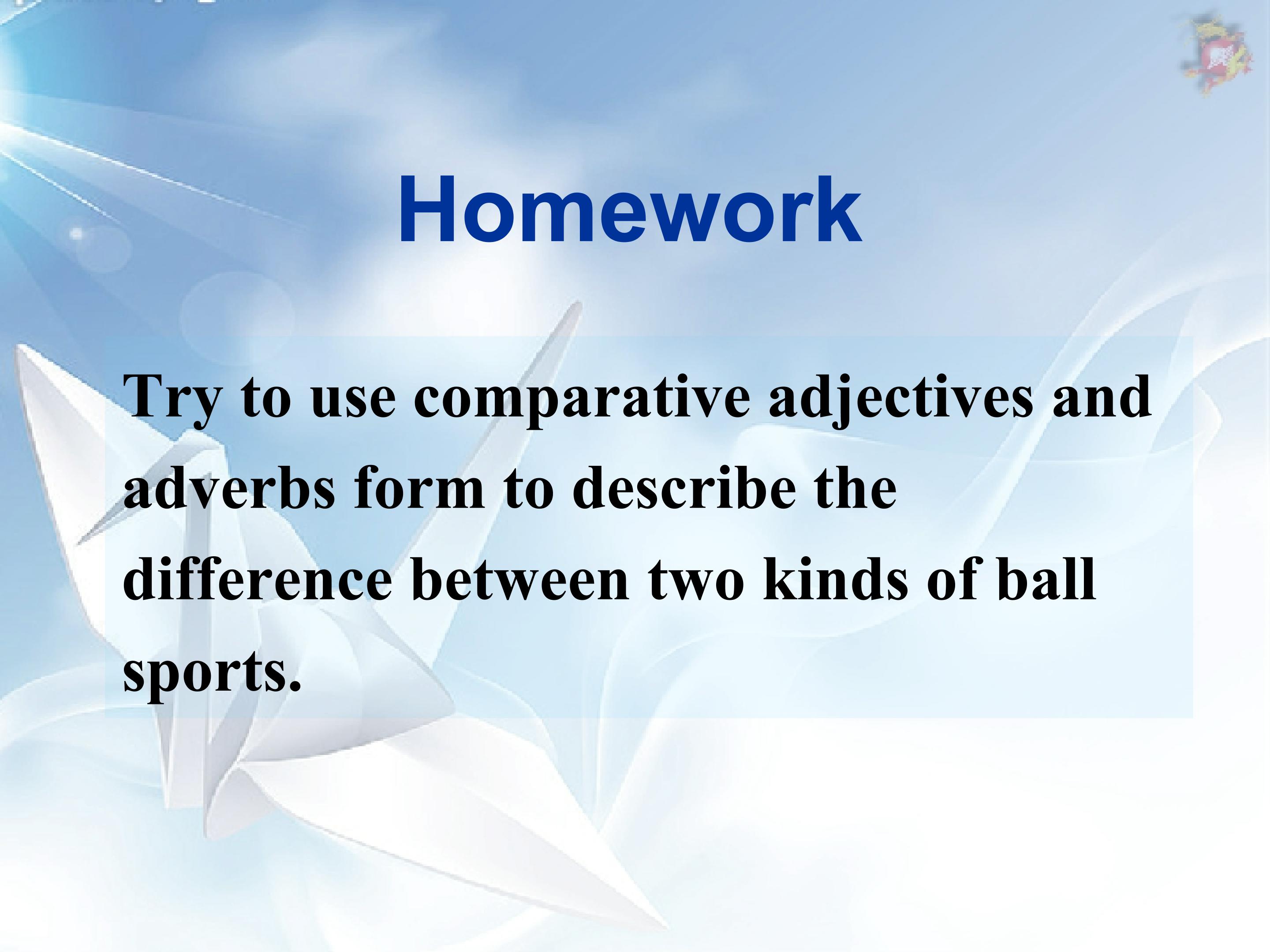 Homework

Try to use comparative adjectives and adverbs form to describe the difference between two kinds of ball sports.